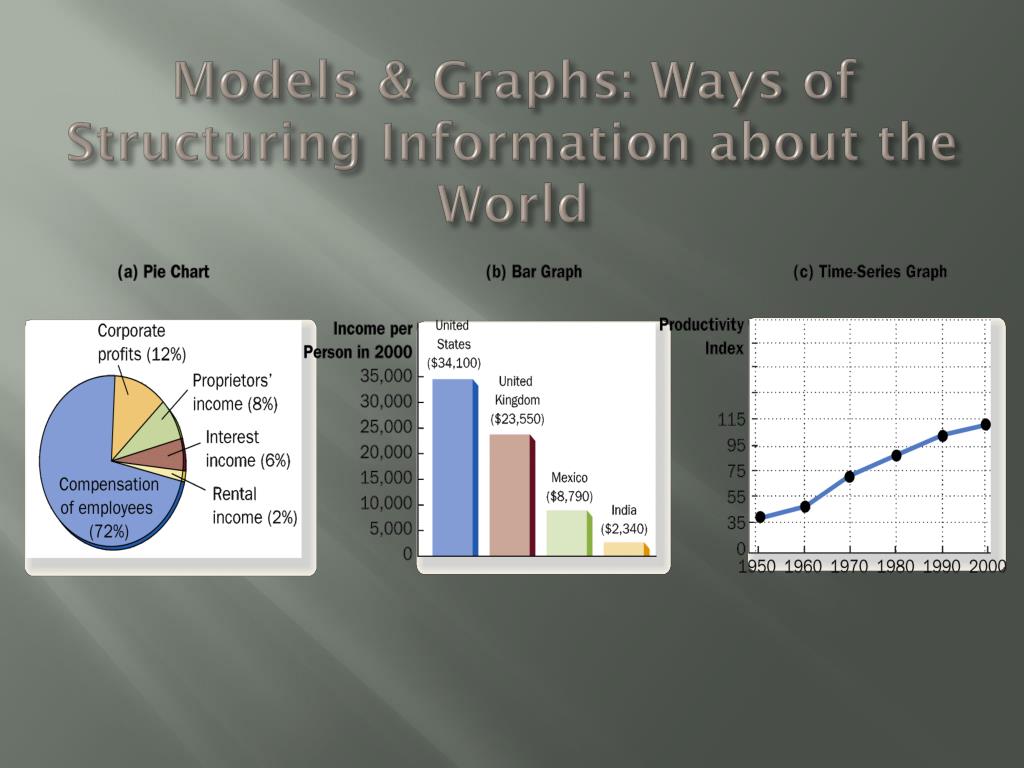 Models & Graphs: Ways of Structuring Information about the World

(a) Pie Chart

Corporate profits (12%)

Proprietors' income (8%)

Interest income (6%)

Rental income (2%)

Compensation of employees (72%)

(b) Bar Graph

Income per Person in 2000

35,000
30,000
25,000
20,000
15,000
10,000
5,000
0

United States ($34,100)

United Kingdom ($23,550)

Mexico ($8,790)

India ($2,340)

(c) Time-Series Graph

Productivity Index

115
95
75
55
35
0

1950 1960 1970 1980 1990 2000